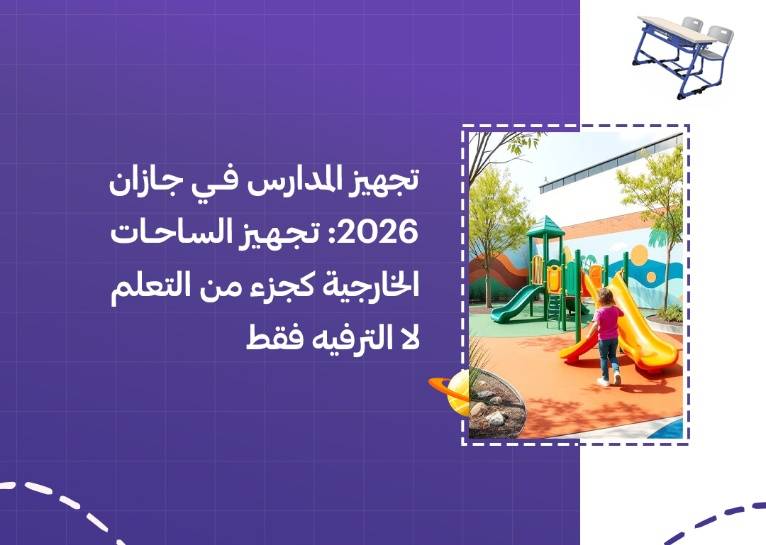 تجهيز المدارس في جازان 2026: تجهيز الساحات الخارجية كجزء من التعلم لا الترفيه فقط